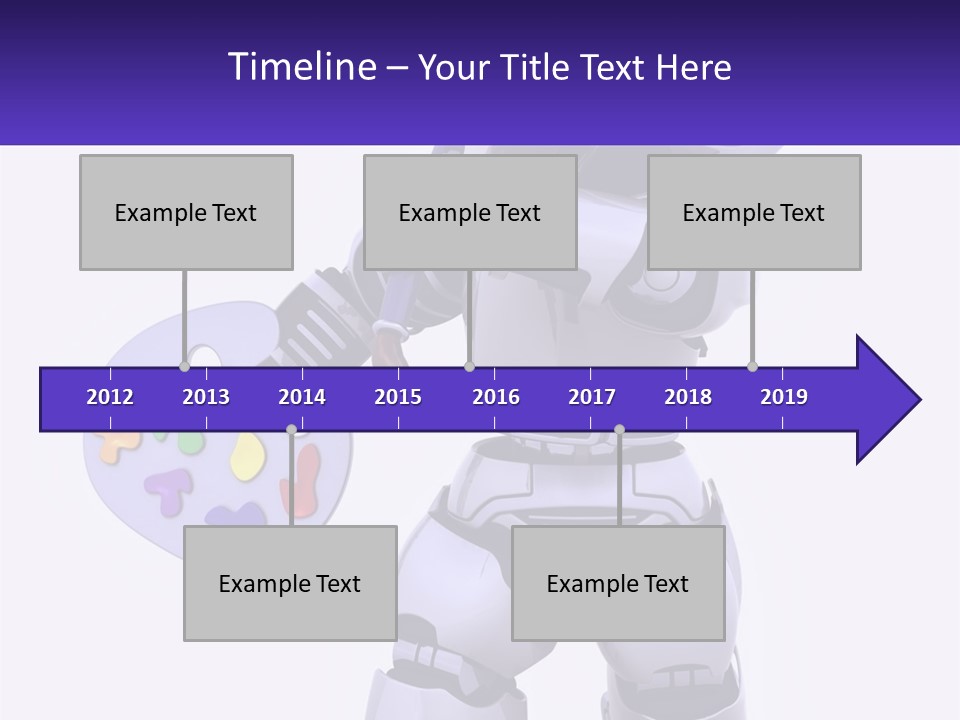 Timeline – Your Title Text Here

Example Text

Example Text

Example Text

2012 2013 2014 2015 2016 2017 2018 2019

Example Text

Example Text